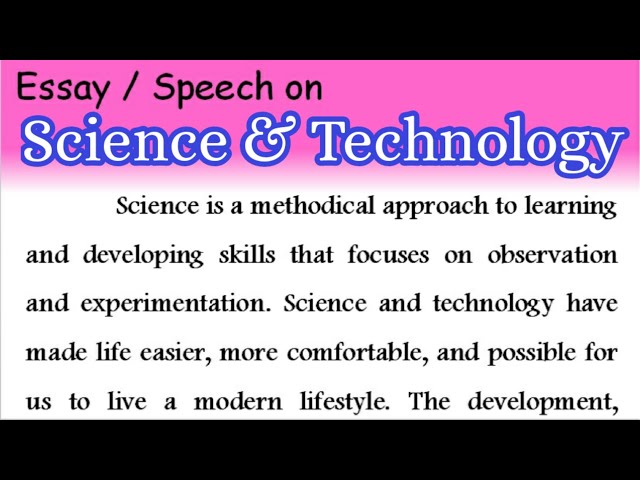 Essay / Speech on
Science & Technology

Science is a methodical approach to learning and developing skills that focuses on observation and experimentation. Science and technology have made life easier, more comfortable, and possible for us to live a modern lifestyle. The development,